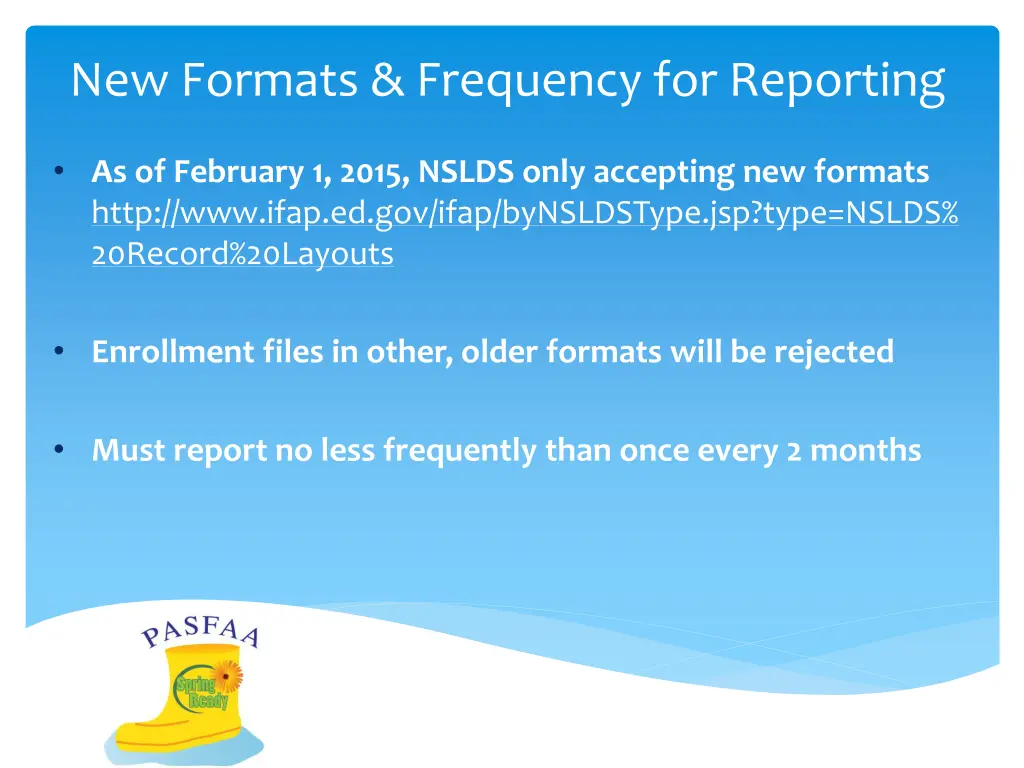 New Formats & Frequency for Reporting

• As of February 1, 2015, NSLDS only accepting new formats http://www.ifap.ed.gov/ifap/byNSLDSType.jsp?type=NSLDS%20Record%20Layouts

• Enrollment files in other, older formats will be rejected

• Must report no less frequently than once every 2 months

PASFAA

Spring Ready